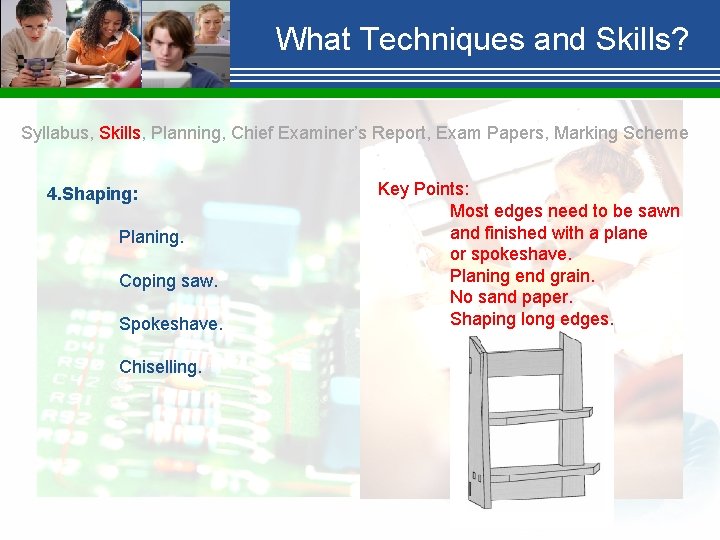 What Techniques and Skills?

Syllabus, Skills, Planning, Chief Examiner's Report, Exam Papers, Marking Scheme

4.Shaping:

Planing.

Coping saw.

Spokeshave.

Chiselling.

Key Points:
Most edges need to be sawn and finished with a plane or spokeshave.
Planing end grain.
No sand paper.
Shaping long edges.